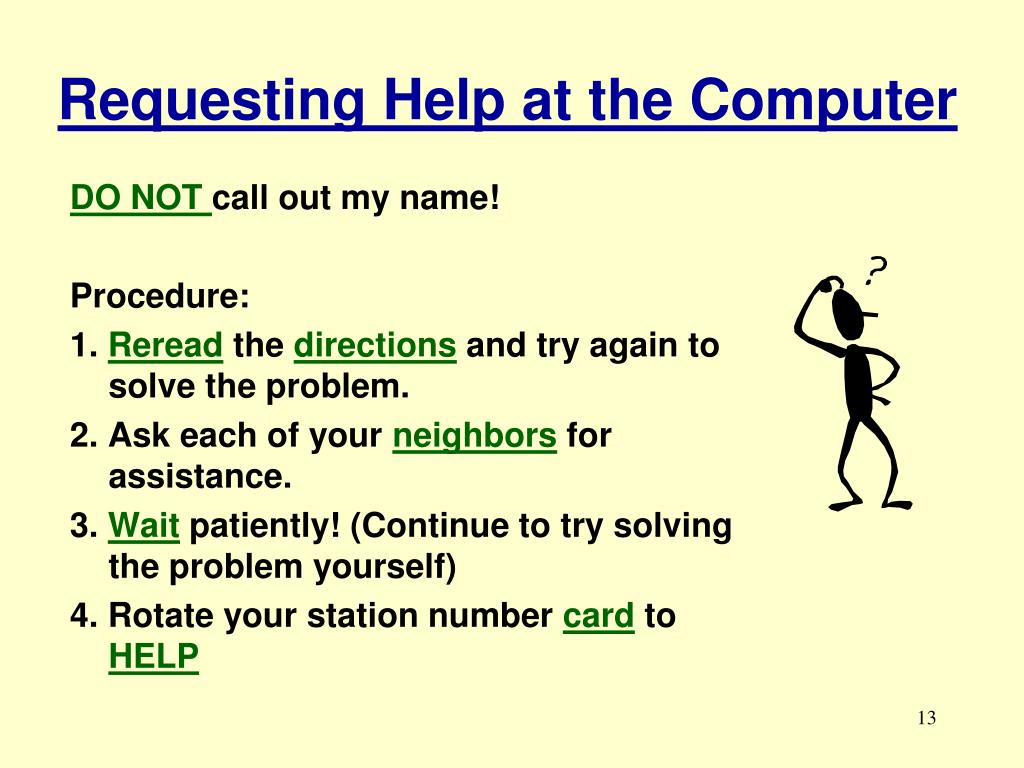 Requesting Help at the Computer

DO NOT call out my name!

Procedure:
1. Reread the directions and try again to solve the problem.
2. Ask each of your neighbors for assistance.
3. Wait patiently! (Continue to try solving the problem yourself)
4. Rotate your station number card to HELP

?

13